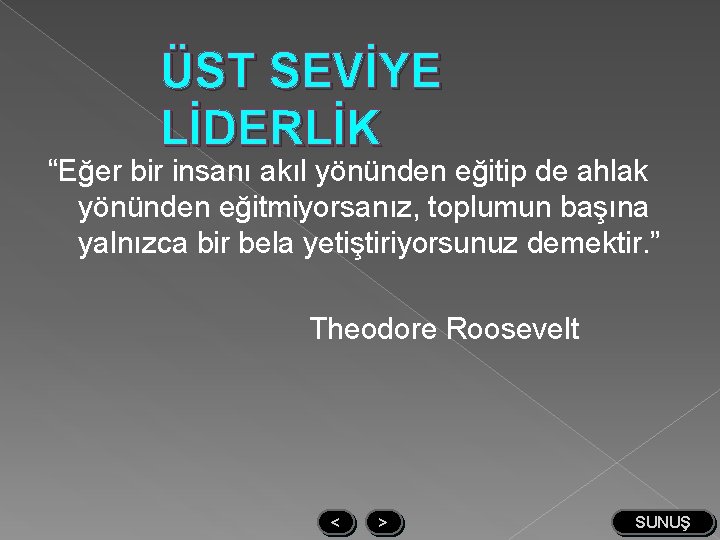 ÜST SEVİYE LİDERLİK

“Eğer bir insanı akıl yönünden eğitip de ahlak yönünden eğitmiyorsanız, toplumun başına yalnızca bir bela yetiştiriyorsunuz demektir.”

Theodore Roosevelt

<

>

SUNUŞ